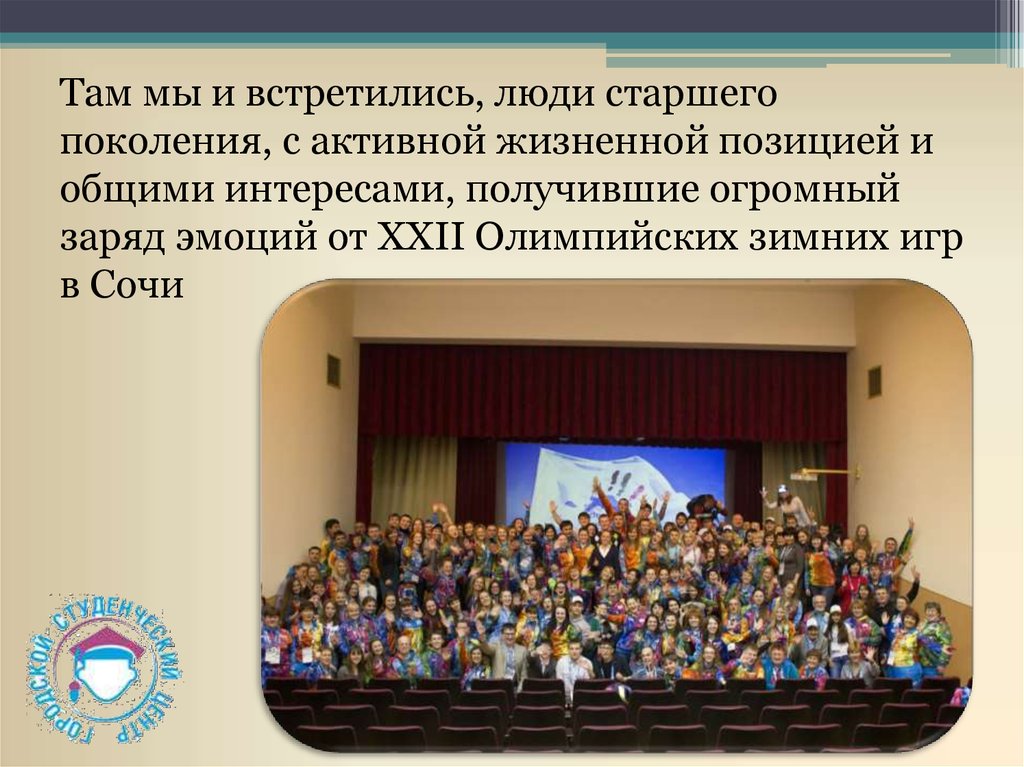 Там мы и встретились, люди старшего поколения, с активной жизненной позицией и общими интересами, получившие огромный заряд эмоций от XXII Олимпийских зимних игр в Сочи

ГОРОДСКОЙ СТУДЕНЧЕСКИЙ ЦЕНТР